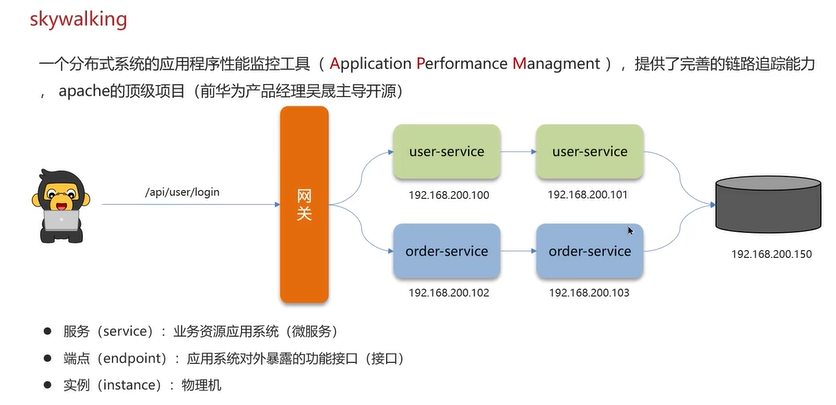 skywalking

一个分布式系统的应用程序性能监控工具（Application Performance Managment），提供了完善的链路追踪能力，apache的顶级项目（前华为产品经理吴晟主导开源）

/api/user/login

网关

user-service

192.168.200.100

user-service

192.168.200.101

order-service

192.168.200.102

order-service

192.168.200.103

192.168.200.150

• 服务（service）：业务资源应用系统（微服务）
• 端点（endpoint）：应用系统对外暴露的功能接口（接口）
• 实例（instance）：物理机